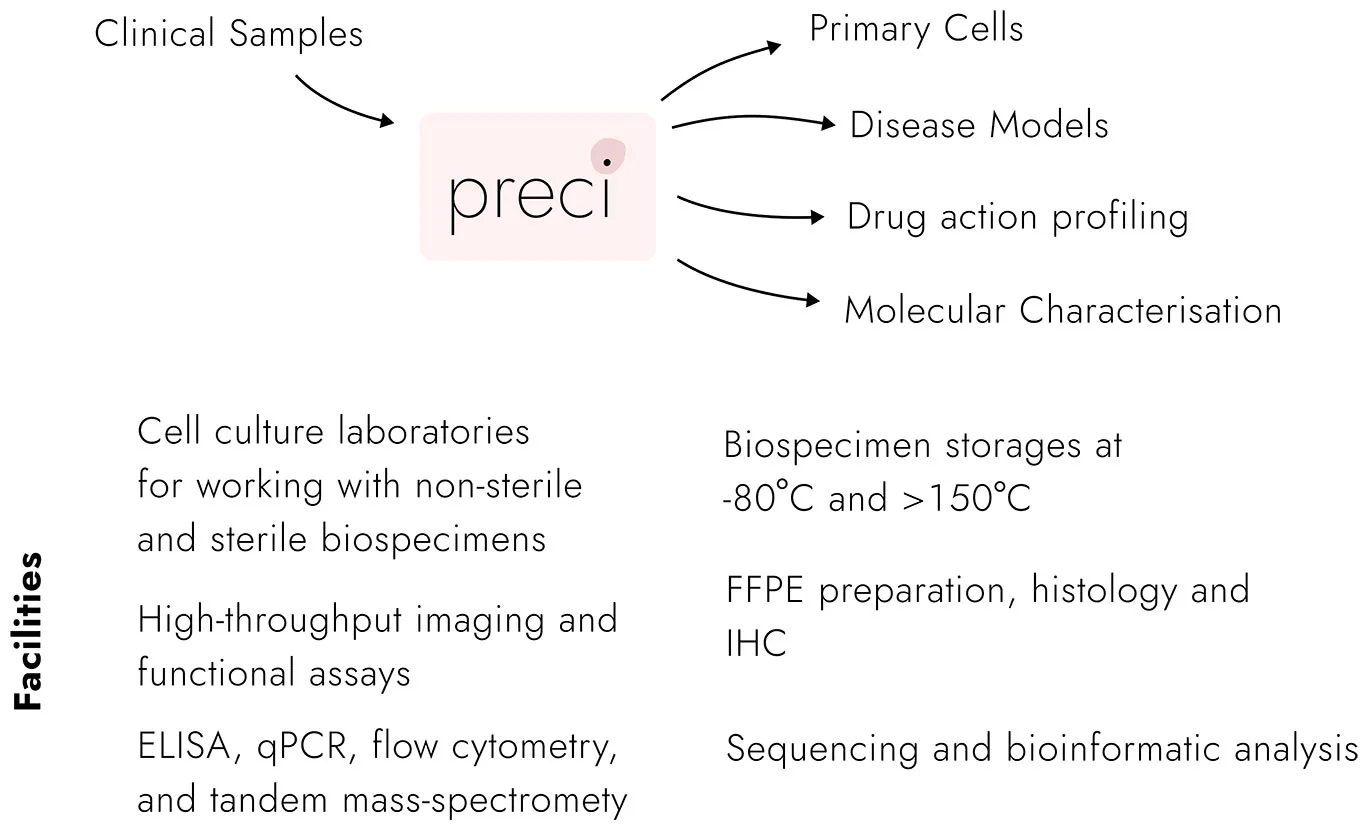 Clinical Samples

preci

Primary Cells

Disease Models

Drug action profiling

Molecular Characterisation

Facilities

Cell culture laboratories for working with non-sterile and sterile biospecimens

High-throughput imaging and functional assays

ELISA, qPCR, flow cytometry, and tandem mass-spectromety

Biospecimen storages at -80°C and >150°C

FFPE preparation, histology and IHC

Sequencing and bioinformatic analysis